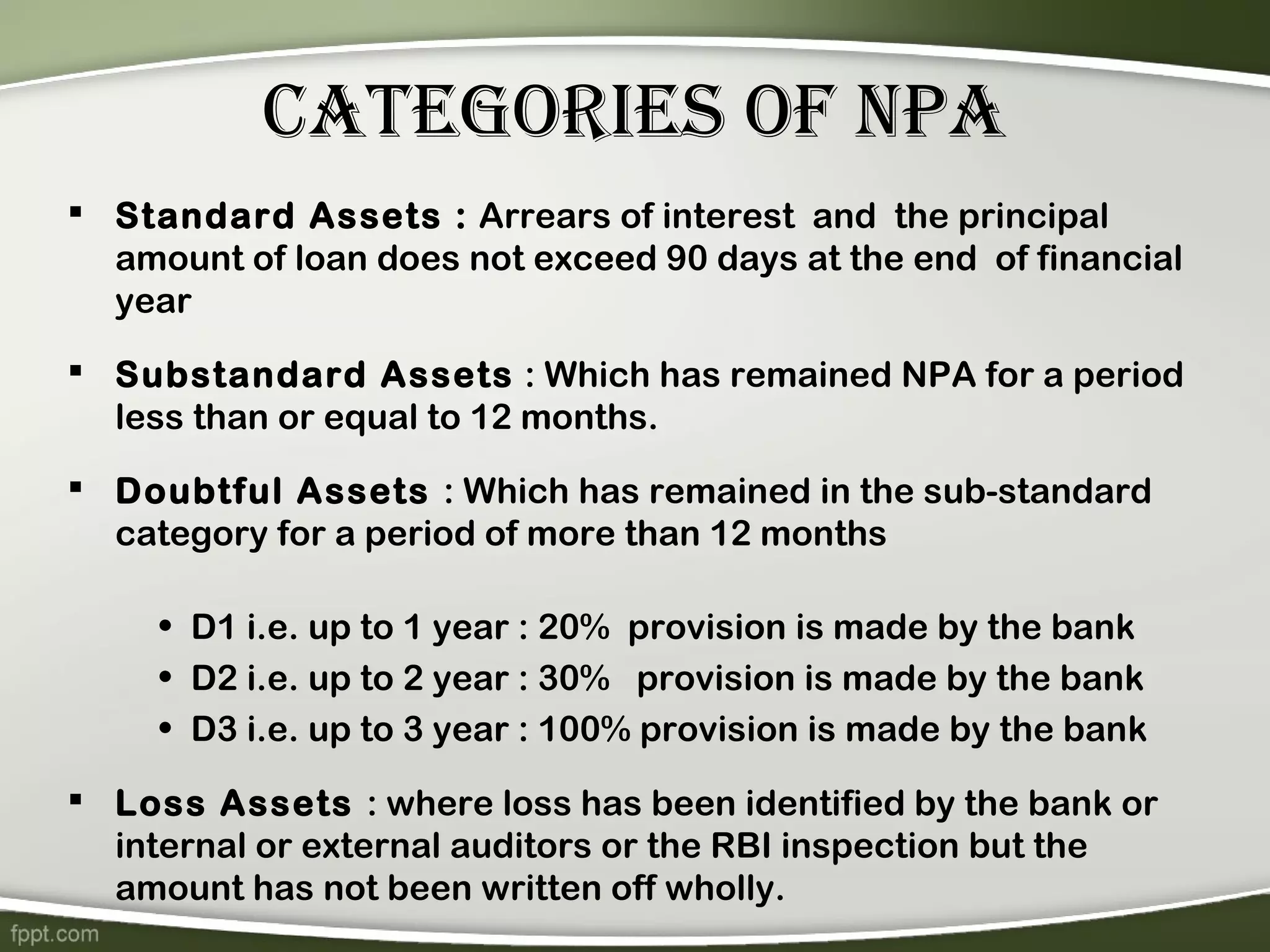 CATEGORIES OF NPA

▪ Standard Assets : Arrears of interest and the principal amount of loan does not exceed 90 days at the end of financial year

▪ Substandard Assets : Which has remained NPA for a period less than or equal to 12 months.

▪ Doubtful Assets : Which has remained in the sub-standard category for a period of more than 12 months

• D1 i.e. up to 1 year : 20% provision is made by the bank
• D2 i.e. up to 2 year : 30% provision is made by the bank
• D3 i.e. up to 3 year : 100% provision is made by the bank

▪ Loss Assets : where loss has been identified by the bank or internal or external auditors or the RBI inspection but the amount has not been written off wholly.

fppt.com